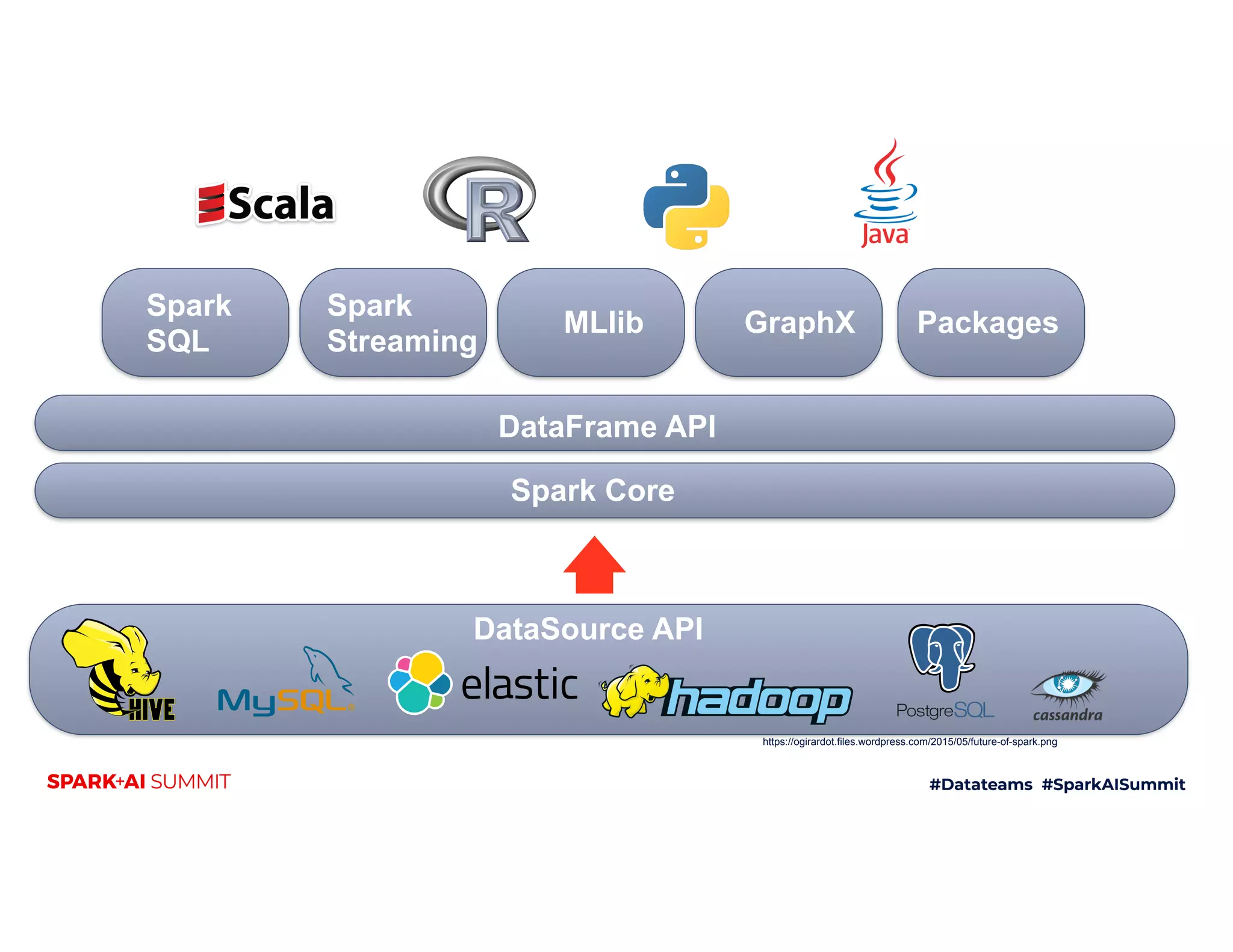 Scala

R

Java

Spark SQL

Spark Streaming

MLlib

GraphX

Packages

DataFrame API

Spark Core

DataSource API

HIVE

MySQL

elastic

hadoop

PostgreSQL

cassandra

https://ogirardot.files.wordpress.com/2015/05/future-of-spark.png

SPARK+AI SUMMIT

#Datateams #SparkAISummit